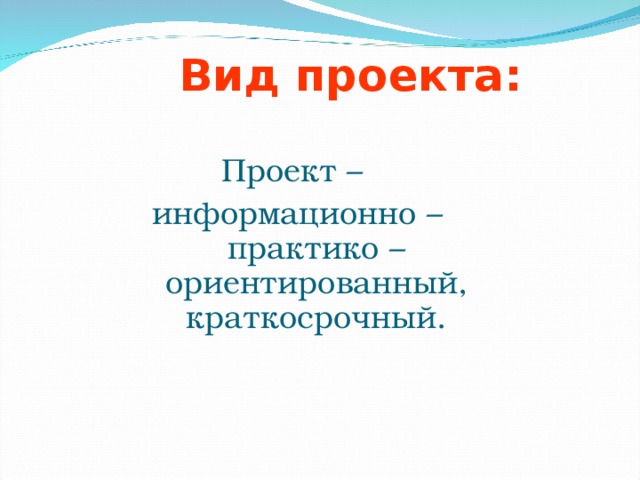 Вид проекта:

Проект – информационно – практико – ориентированный, краткосрочный.